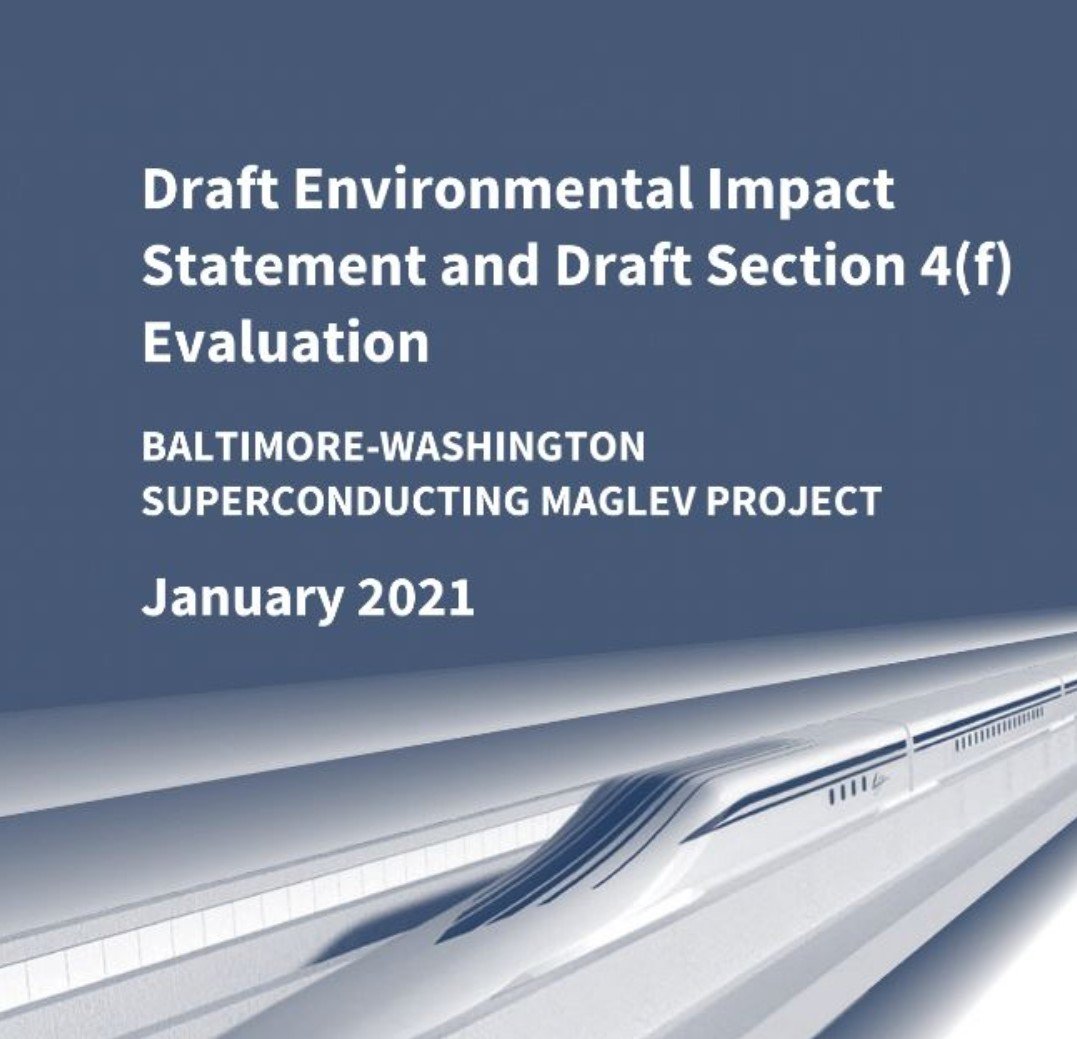 Draft Environmental Impact Statement and Draft Section 4(f) Evaluation

BALTIMORE-WASHINGTON SUPERCONDUCTING MAGLEV PROJECT

January 2021